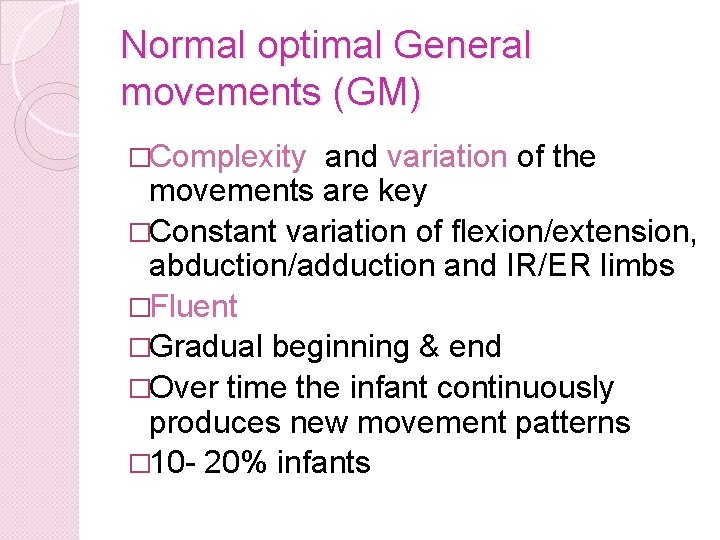 Normal optimal General movements (GM)

□Complexity and variation of the movements are key
□Constant variation of flexion/extension, abduction/adduction and IR/ER limbs
□Fluent
□Gradual beginning & end
□Over time the infant continuously produces new movement patterns
□10- 20% infants